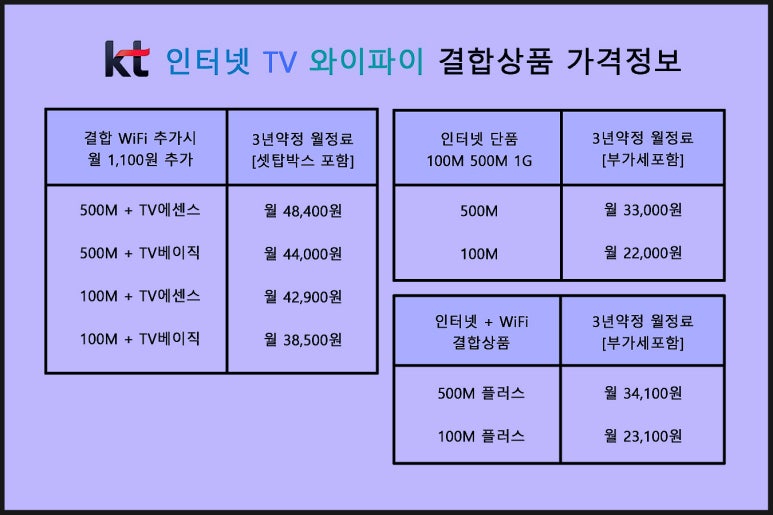 kt 인터넷 TV 와이파이 결합상품 가격정보

| 결합 WiFi 추가시 월 1,100원 추가 | 3년약정 월정료 [셋탑박스 포함] |
|---|---|
| 500M + TV에센스 | 월 48,400원 |
| 500M + TV베이직 | 월 44,000원 |
| 100M + TV에센스 | 월 42,900원 |
| 100M + TV베이직 | 월 38,500원 |

| 인터넷 단품 100M 500M 1G | 3년약정 월정료 [부가세포함] |
|---|---|
| 500M | 월 33,000원 |
| 100M | 월 22,000원 |

| 인터넷 + WiFi 결합상품 | 3년약정 월정료 [부가세포함] |
|---|---|
| 500M 플러스 | 월 34,100원 |
| 100M 플러스 | 월 23,100원 |